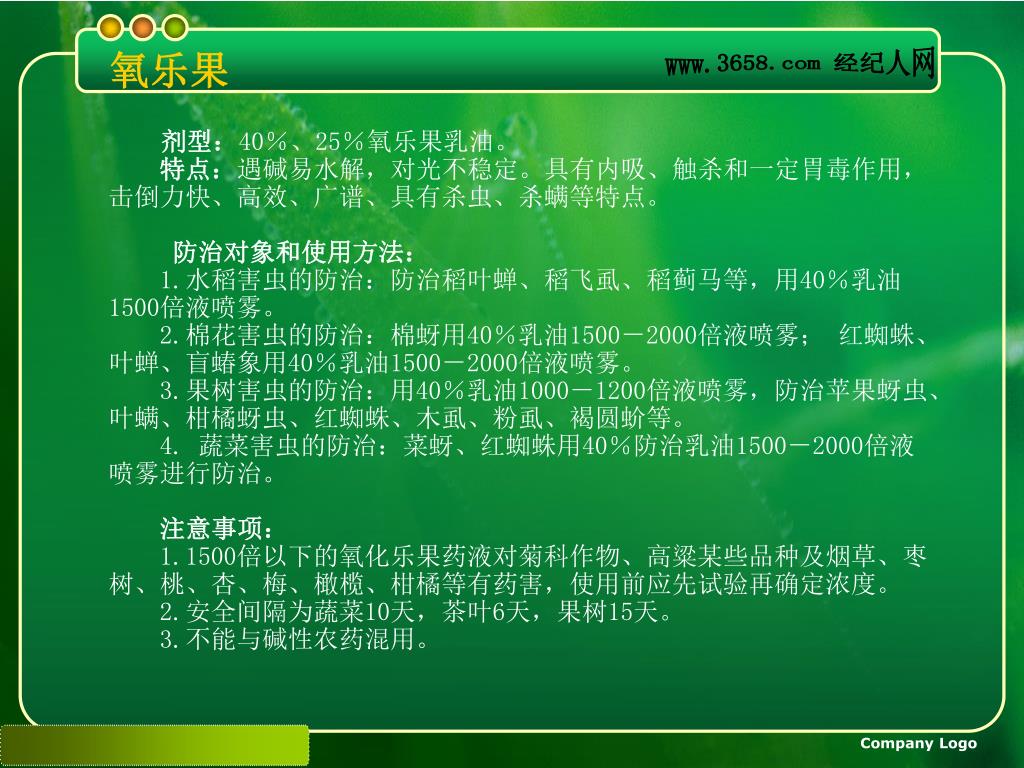 氧乐果

www.3658.com 经纪人网

剂型：40%、25%氧乐果乳油。
特点：遇碱易水解，对光不稳定。具有内吸、触杀和一定胃毒作用，击倒力快、高效、广谱、具有杀虫、杀螨等特点。

防治对象和使用方法：
1.水稻害虫的防治：防治稻叶蝉、稻飞虱、稻蓟马等，用40%乳油1500倍液喷雾。
2.棉花害虫的防治：棉蚜用40%乳油1500－2000倍液喷雾； 红蜘蛛、叶蝉、盲蝽象用40%乳油1500－2000倍液喷雾。
3.果树害虫的防治：用40%乳油1000－1200倍液喷雾，防治苹果蚜虫、叶螨、柑橘蚜虫、红蜘蛛、木虱、粉虱、褐圆蚧等。
4. 蔬菜害虫的防治：菜蚜、红蜘蛛用40%防治乳油1500－2000倍液喷雾进行防治。

注意事项：
1.1500倍以下的氧化乐果药液对菊科作物、高粱某些品种及烟草、枣树、桃、杏、梅、橄榄、柑橘等有药害，使用前应先试验再确定浓度。
2.安全间隔为蔬菜10天，茶叶6天，果树15天。
3.不能与碱性农药混用。

Company Logo